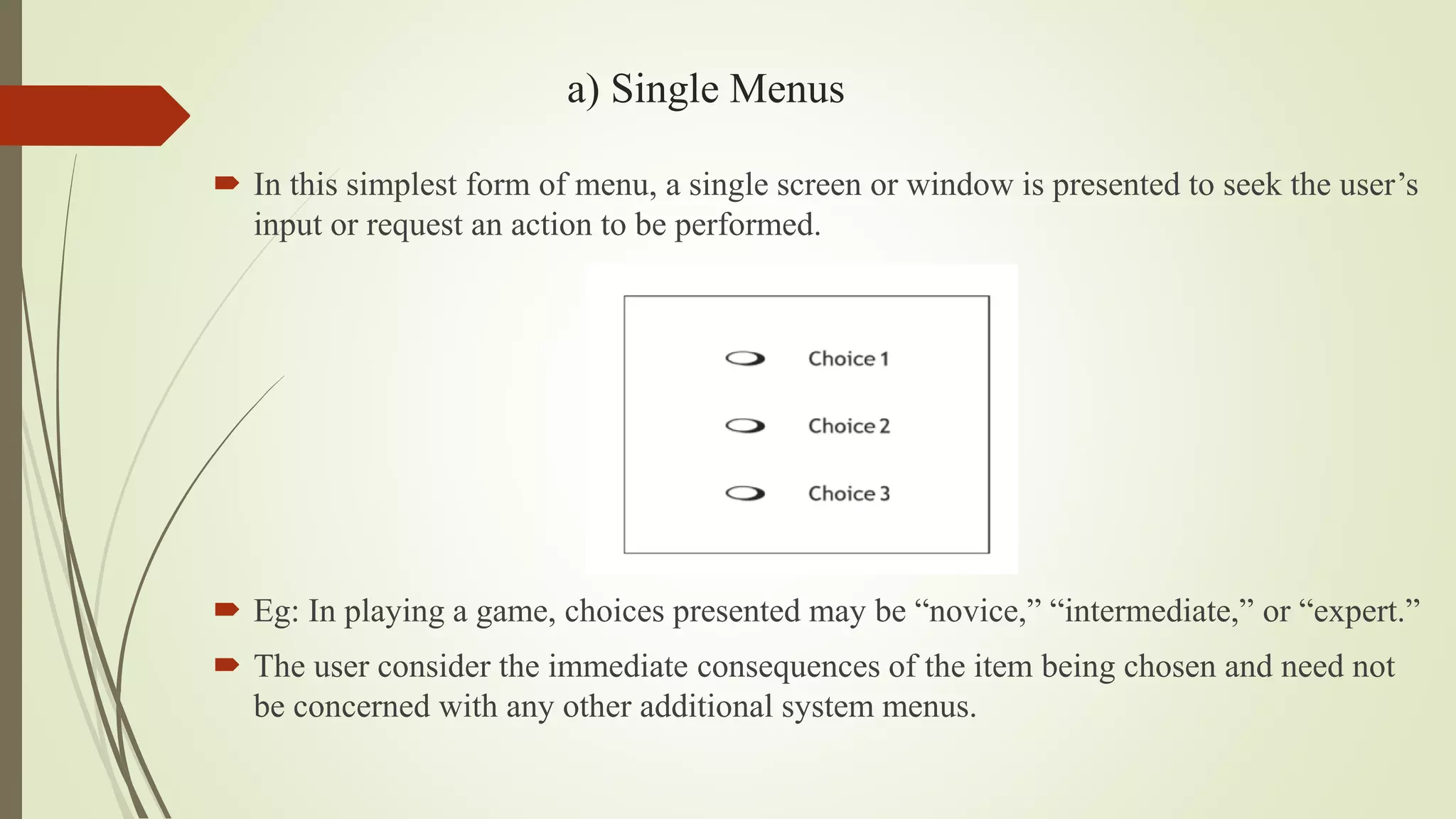 a) Single Menus

In this simplest form of menu, a single screen or window is presented to seek the user’s input or request an action to be performed.

Choice 1

Choice 2

Choice 3

Eg: In playing a game, choices presented may be “novice,” “intermediate,” or “expert.”

The user consider the immediate consequences of the item being chosen and need not be concerned with any other additional system menus.